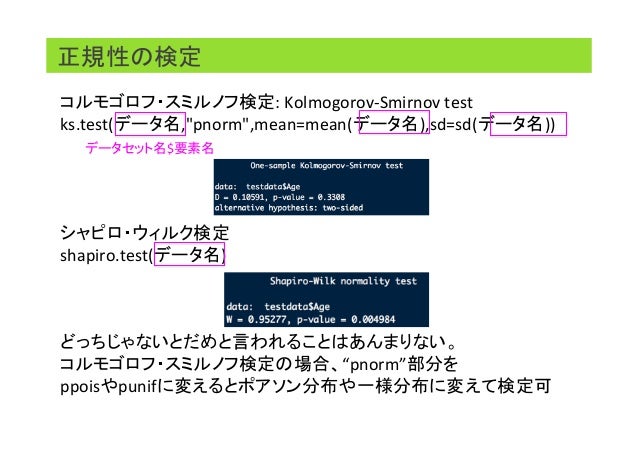 正規性の検定

コルモゴロフ･スミルノフ検定: Kolmogorov-Smirnov test
ks.test(データ名,"pnorm",mean=mean(データ名),sd=sd(データ名))

データセット名$要素名

One-sample Kolmogorov-Smirnov test

data: testdata$Age
D = 0.10591, p-value = 0.3308
alternative hypothesis: two-sided

シャピロ・ウィルク検定
shapiro.test(データ名)

Shapiro-Wilk normality test

data: testdata$Age
W = 0.95277, p-value = 0.004984

どっちじゃないとだめと言われることはあんまりない。
コルモゴロフ･スミルノフ検定の場合、“pnorm”部分を ppoisやpunifに変えるとポアソン分布や一様分布に変えて検定可